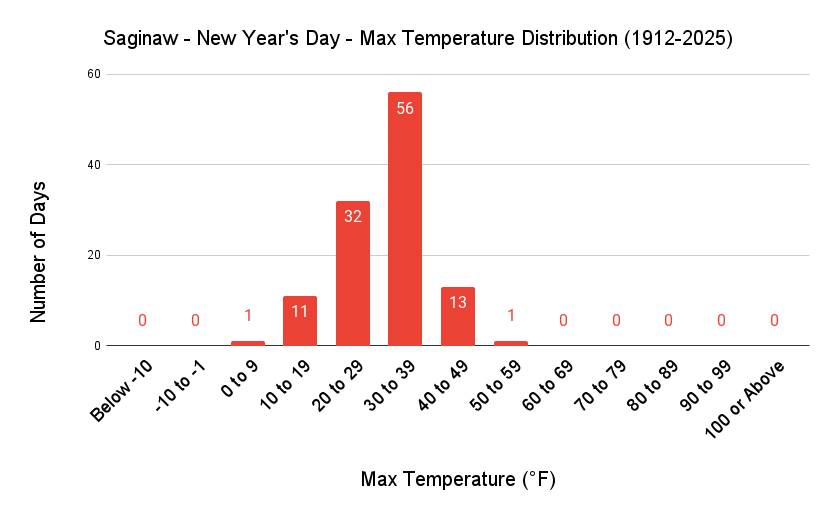 Saginaw - New Year's Day - Max Temperature Distribution (1912-2025)

Number of Days

60
40
20
0

0
0
1
11
32
56
13
1
0
0
0
0
0

Below -10
-10 to -1
0 to 9
10 to 19
20 to 29
30 to 39
40 to 49
50 to 59
60 to 69
70 to 79
80 to 89
90 to 99
100 or Above

Max Temperature (°F)